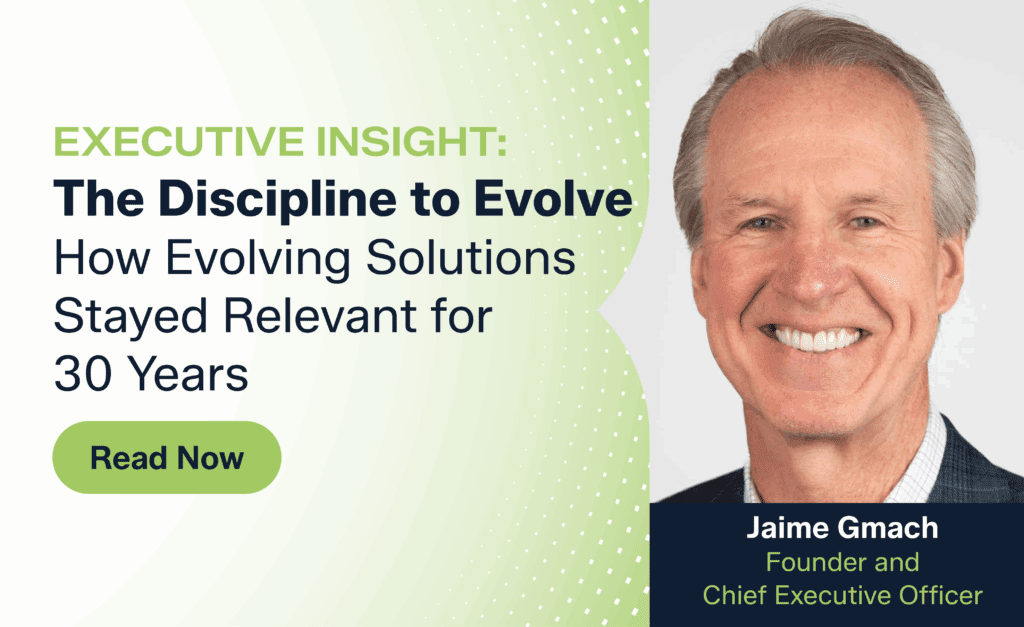 EXECUTIVE INSIGHT:
The Discipline to Evolve
How Evolving Solutions Stayed Relevant for 30 Years

Read Now

Jaime Gmach
Founder and Chief Executive Officer